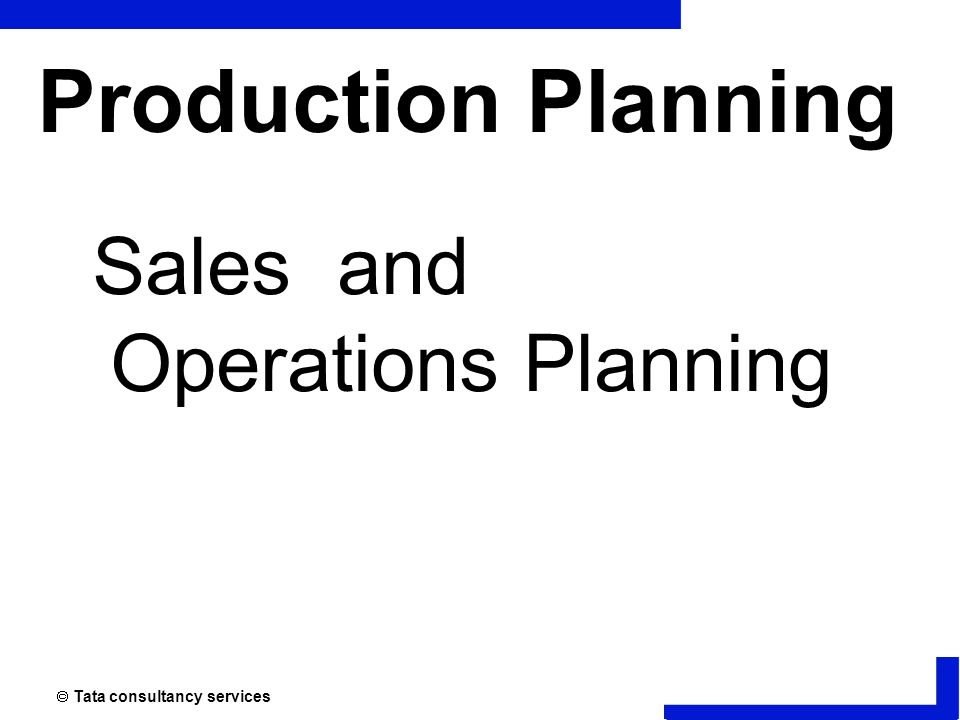 Production Planning

Sales and
Operations Planning

© Tata consultancy services